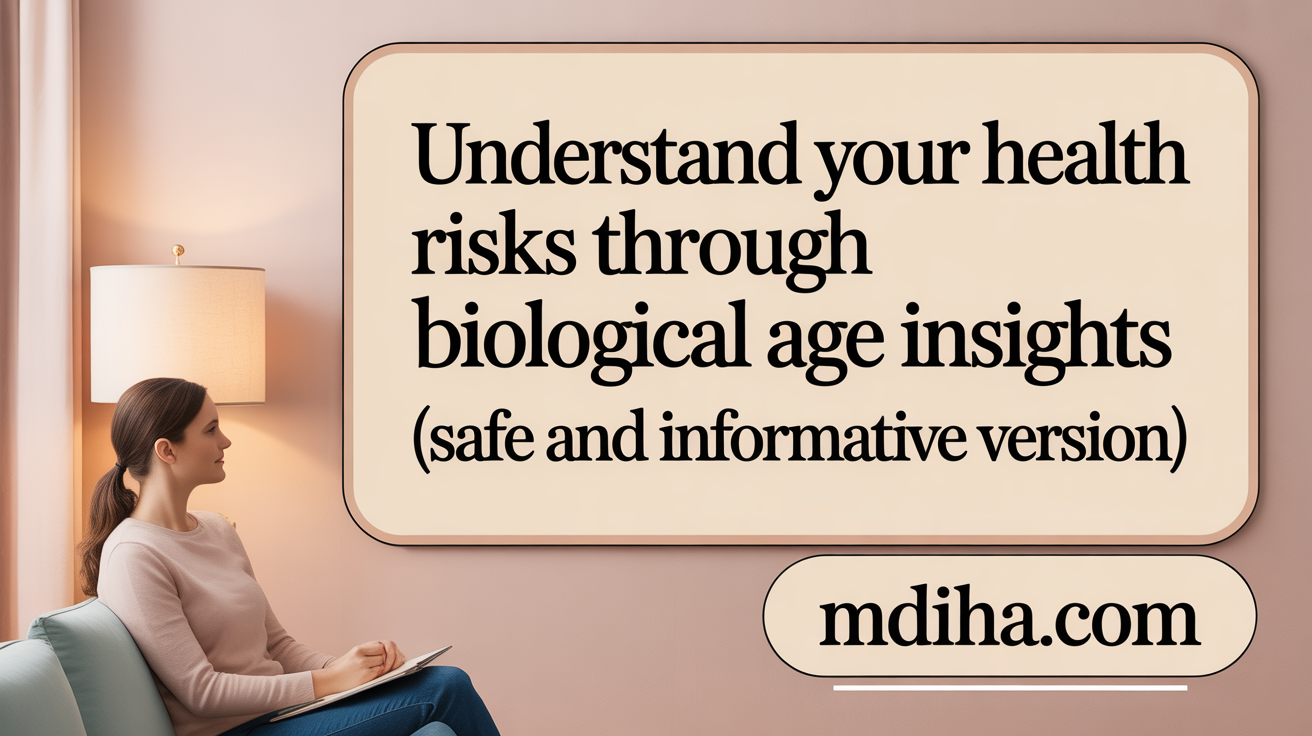 Understand your health risks through biological age insights (safe and informative version)

mdiha.com